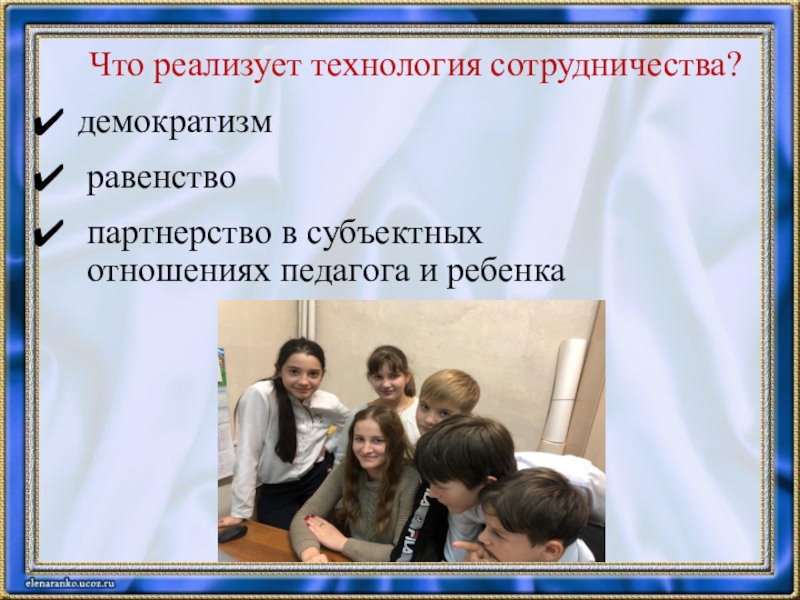 Что реализует технология сотрудничества?

✔ демократизм

✔ равенство

✔ партнерство в субъектных отношениях педагога и ребенка

elenaranko.ucoz.ru